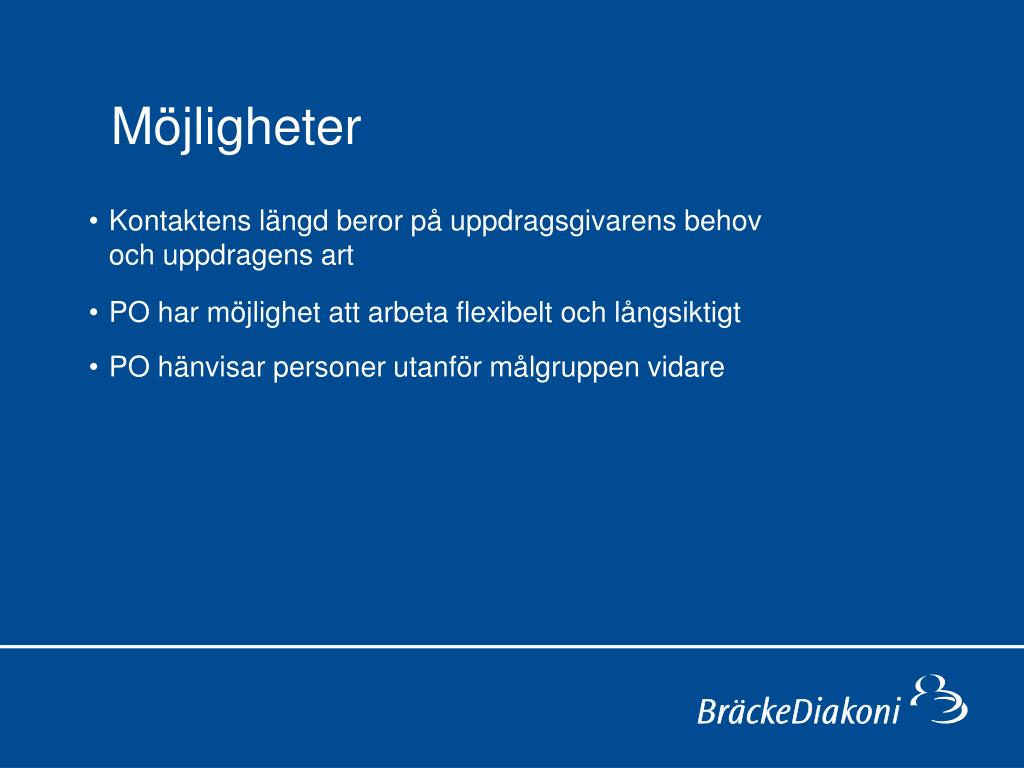 Möjligheter

• Kontaktens längd beror på uppdragsgivarens behov och uppdragens art

• PO har möjlighet att arbeta flexibelt och långsiktigt

• PO hänvisar personer utanför målgruppen vidare

BräckeDiakoni